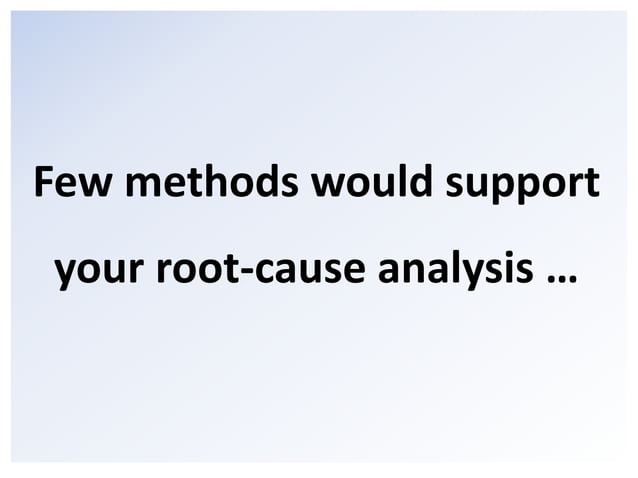 Few methods would support your root-cause analysis …